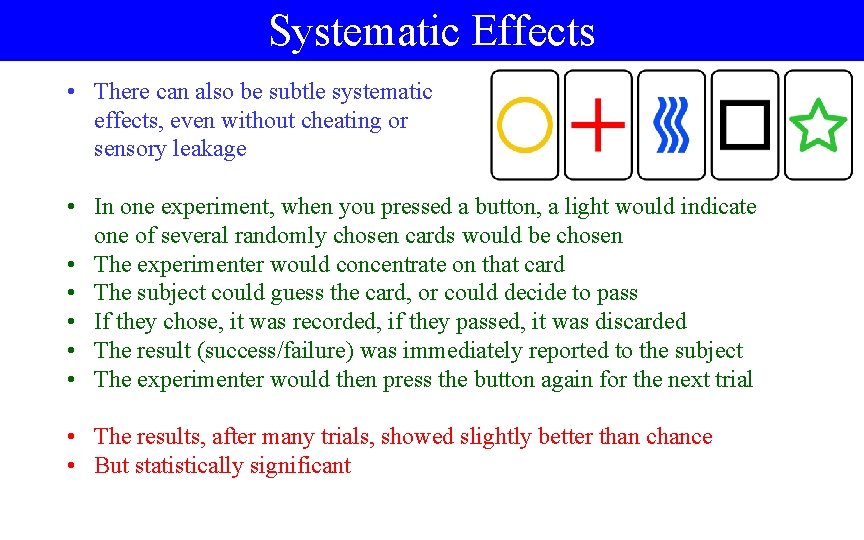 Systematic Effects

• There can also be subtle systematic effects, even without cheating or sensory leakage

• In one experiment, when you pressed a button, a light would indicate one of several randomly chosen cards would be chosen
• The experimenter would concentrate on that card
• The subject could guess the card, or could decide to pass
• If they chose, it was recorded, if they passed, it was discarded
• The result (success/failure) was immediately reported to the subject
• The experimenter would then press the button again for the next trial

• The results, after many trials, showed slightly better than chance
• But statistically significant